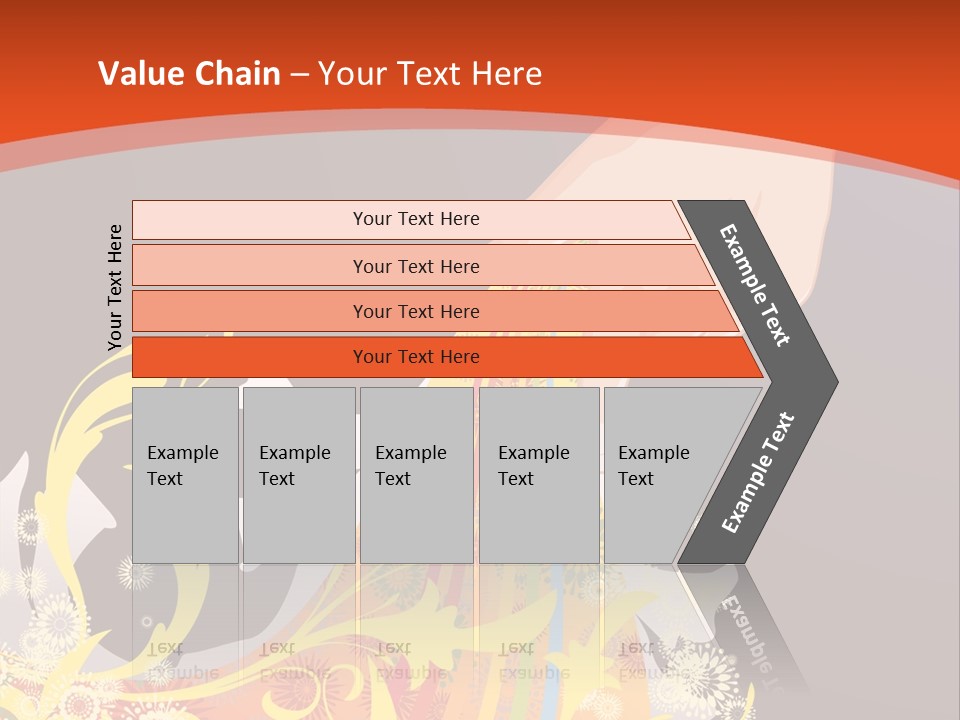 Value Chain – Your Text Here

Your Text Here

Your Text Here

Your Text Here

Your Text Here

Your Text Here

Example Text

Example Text

Example Text

Example Text

Example Text

Example Text

Example Text